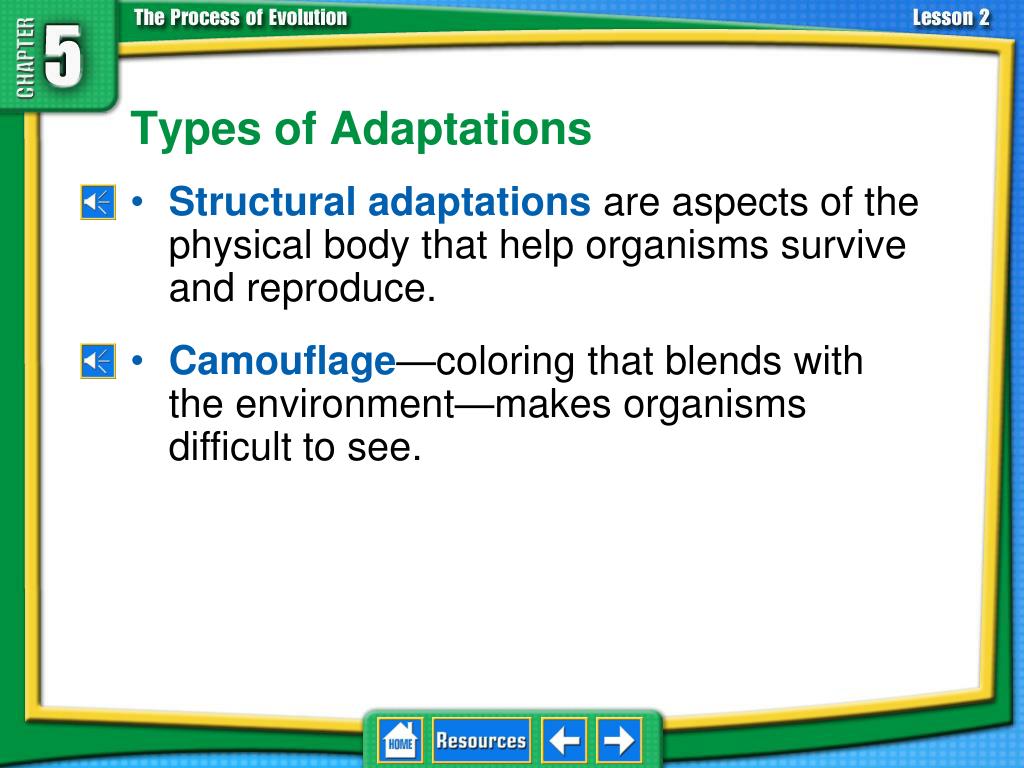 CHAPTER 5

The Process of Evolution

Lesson 2

Types of Adaptations

• Structural adaptations are aspects of the physical body that help organisms survive and reproduce.

• Camouflage—coloring that blends with the environment—makes organisms difficult to see.

HOME

Resources